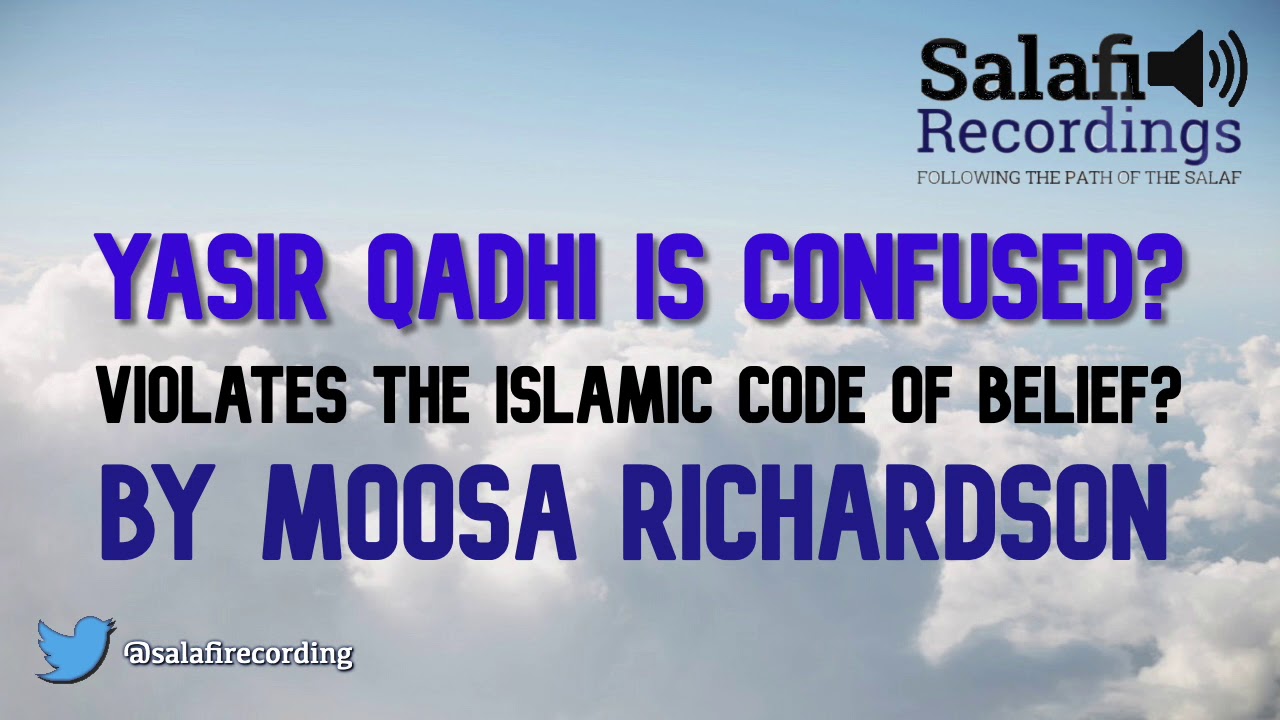 Salafi
Recordings
FOLLOWING THE PATH OF THE SALAF

YASIR QADHI IS CONFUSED?
VIOLATES THE ISLAMIC CODE OF BELIEF?
BY MOOSA RICHARDSON

@salafirecording